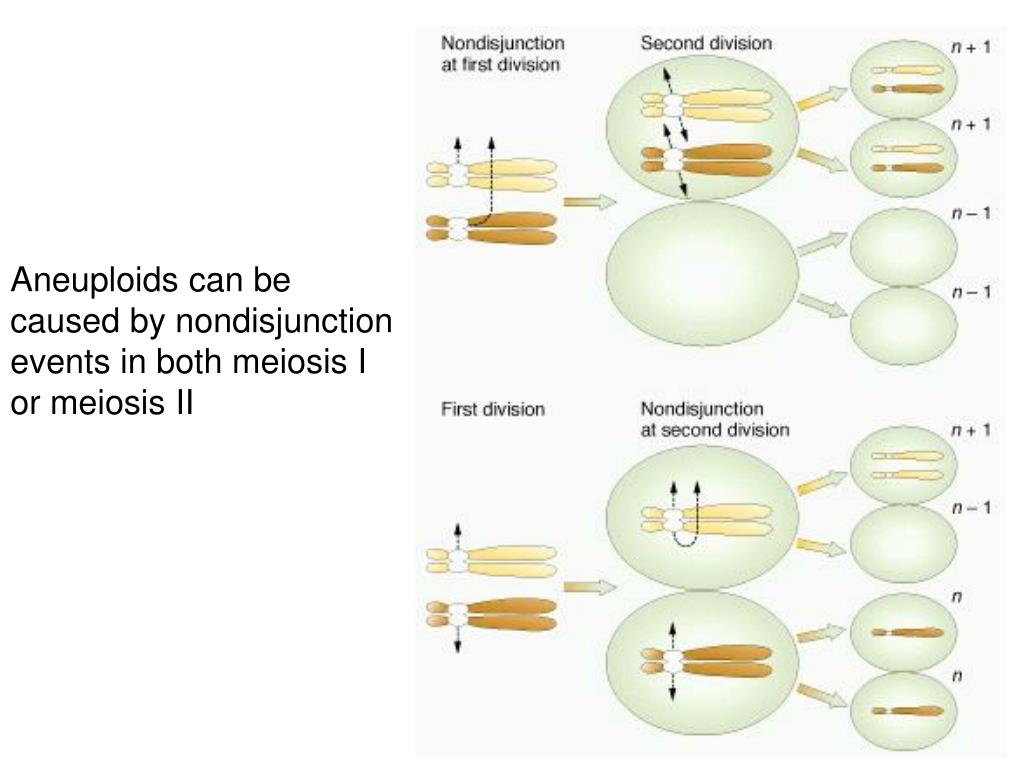 Aneuploids can be caused by nondisjunction events in both meiosis I or meiosis II

Nondisjunction at first division

Second division

$n + 1$

$n + 1$

$n - 1$

$n - 1$

First division

Nondisjunction at second division

$n + 1$

$n - 1$

$n$

$n$